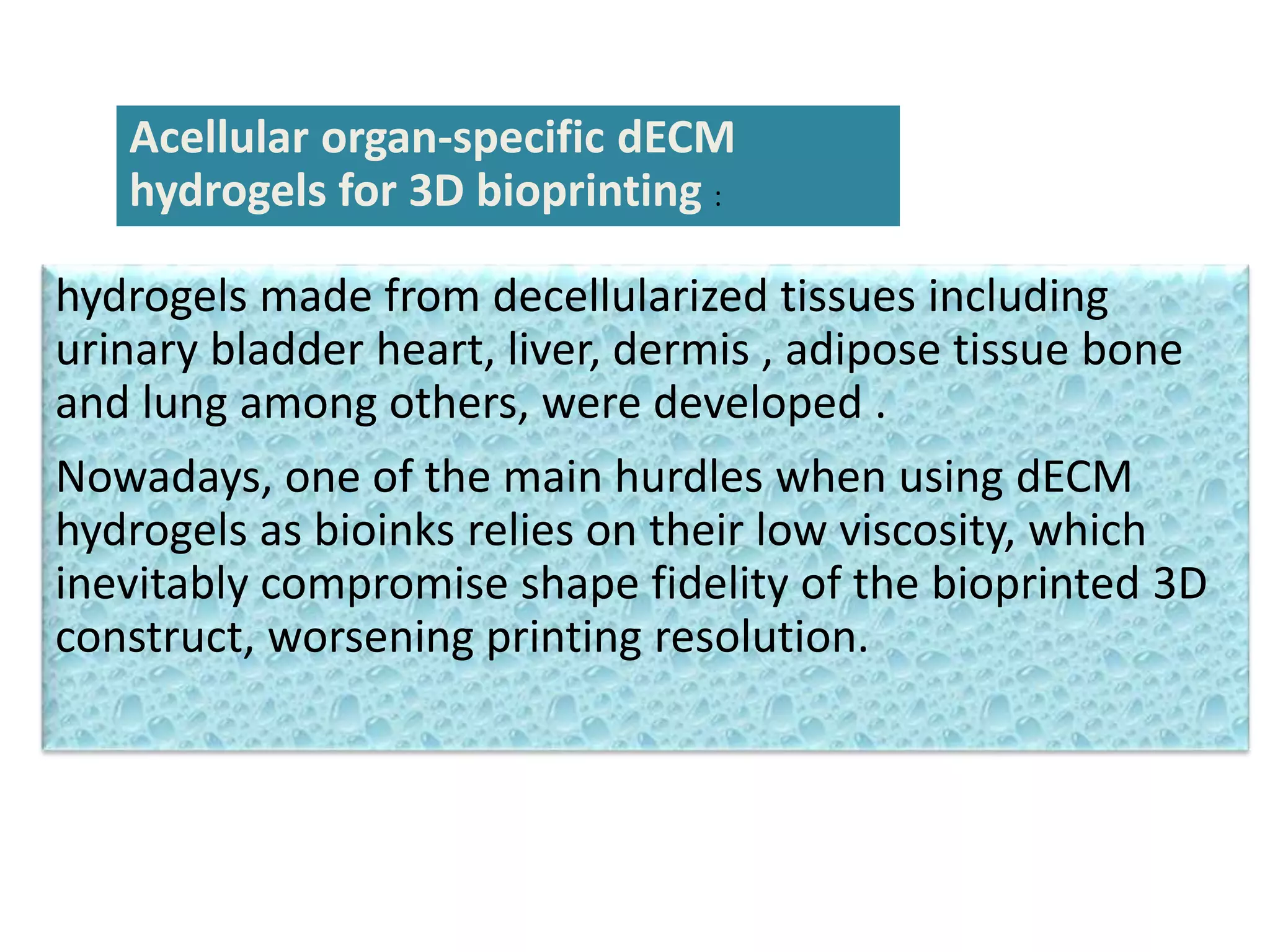 Acellular organ-specific dECM hydrogels for 3D bioprinting :

hydrogels made from decellularized tissues including urinary bladder heart, liver, dermis , adipose tissue bone and lung among others, were developed .

Nowadays, one of the main hurdles when using dECM hydrogels as bioinks relies on their low viscosity, which inevitably compromise shape fidelity of the bioprinted 3D construct, worsening printing resolution.